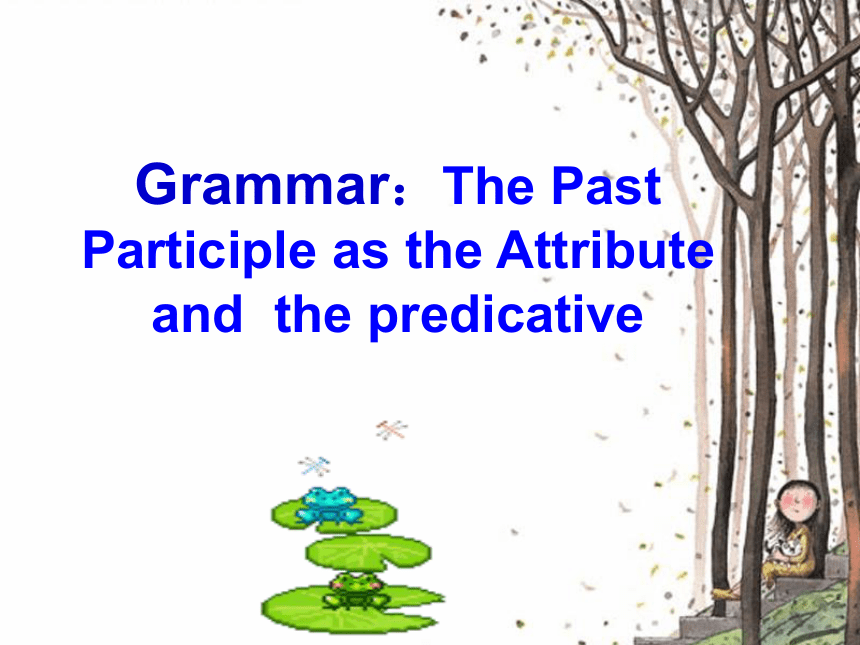 Grammar：The Past Participle as the Attribute and the predicative